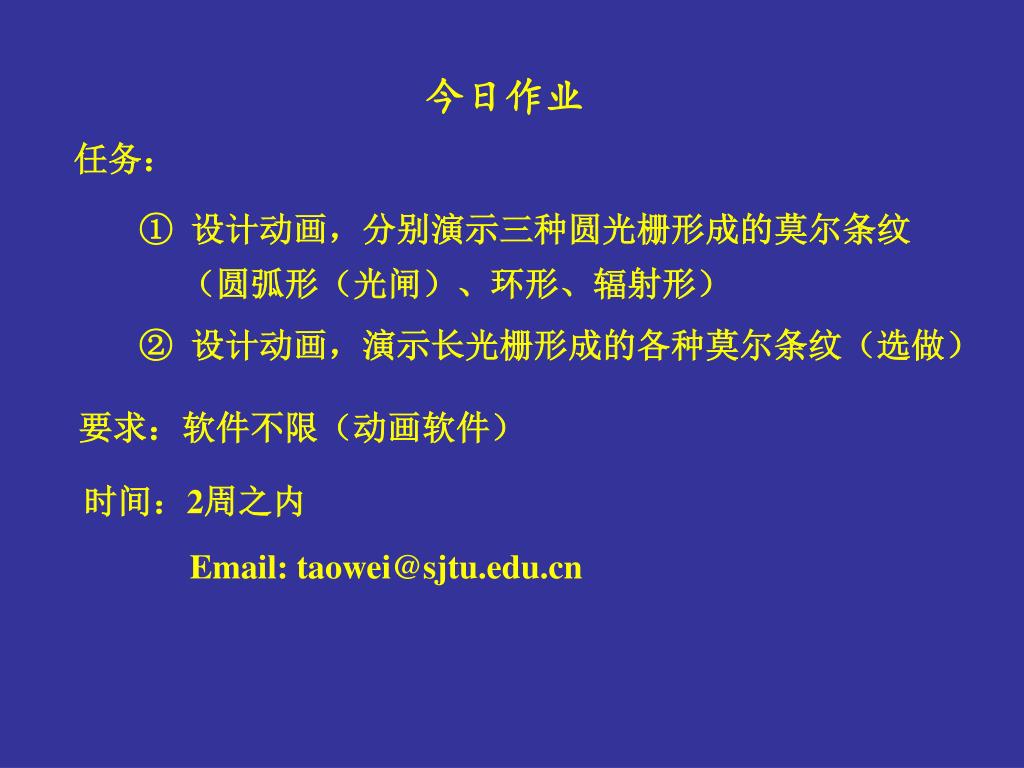 今日作业

任务：

① 设计动画，分别演示三种圆光栅形成的莫尔条纹（圆弧形（光闸）、环形、辐射形）

② 设计动画，演示长光栅形成的各种莫尔条纹（选做）

要求：软件不限（动画软件）

时间：2周之内

Email: taowei@sjtu.edu.cn